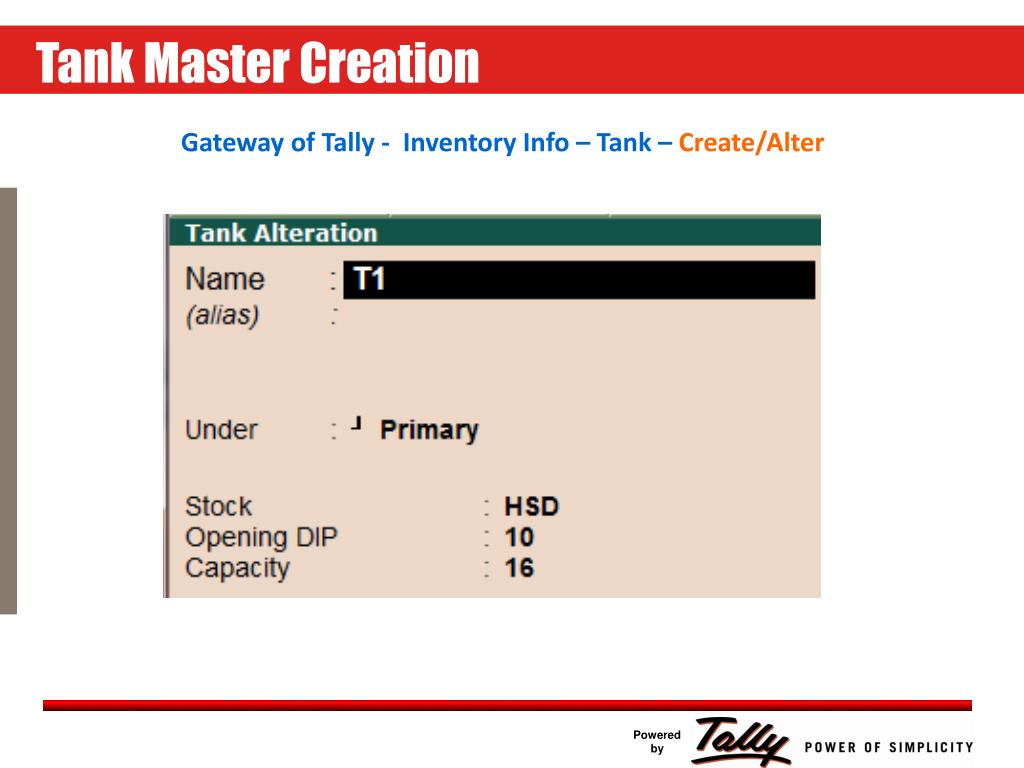 Tank Master Creation

Gateway of Tally - Inventory Info – Tank – Create/Alter

Tank Alteration

Name : T1
(alias) :

Under : ┘ Primary

Stock : HSD
Opening DIP : 10
Capacity : 16

Powered by Tally POWER OF SIMPLICITY